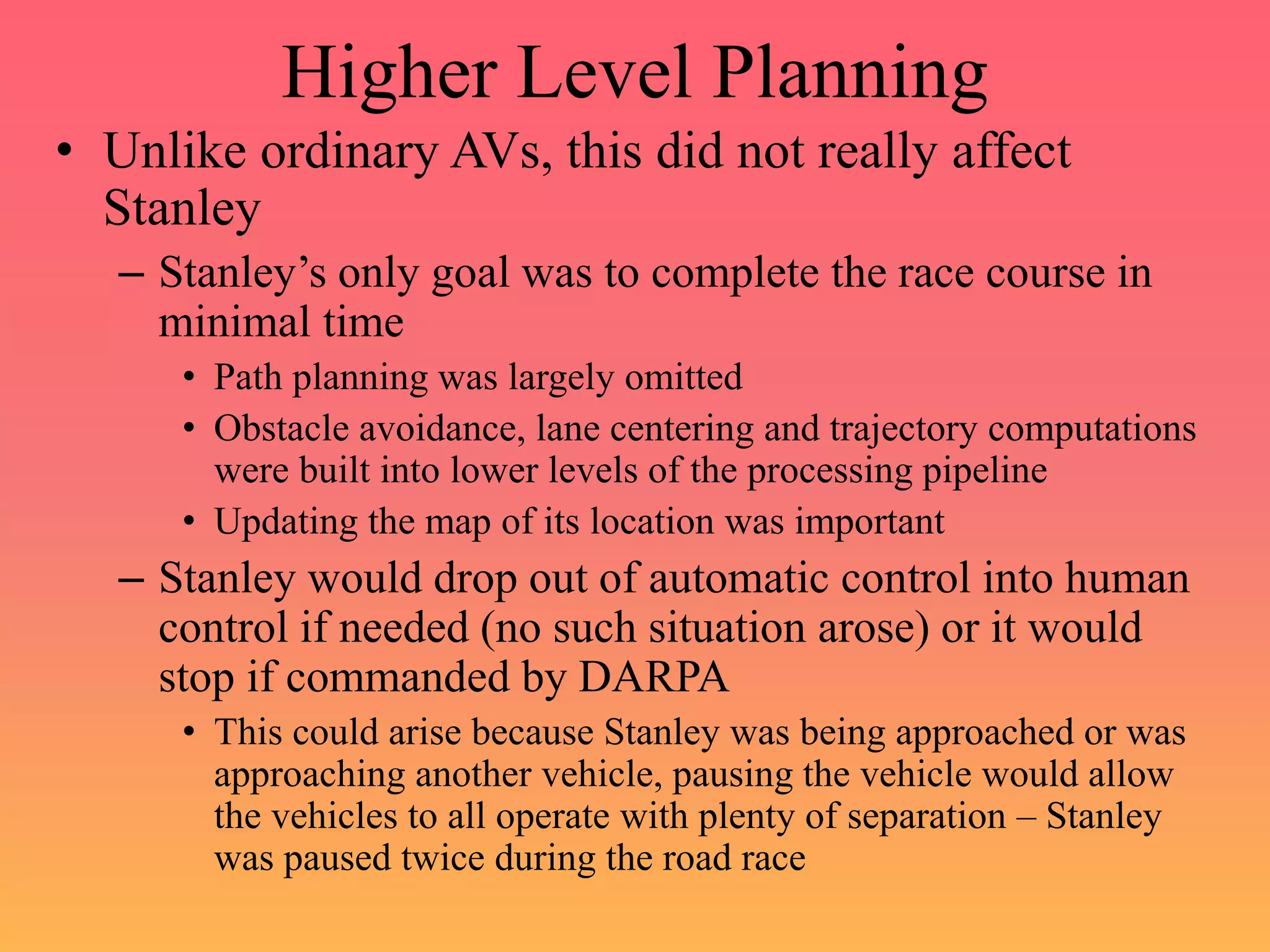 Higher Level Planning

• Unlike ordinary AVs, this did not really affect Stanley

– Stanley’s only goal was to complete the race course in minimal time

• Path planning was largely omitted

• Obstacle avoidance, lane centering and trajectory computations were built into lower levels of the processing pipeline

• Updating the map of its location was important

– Stanley would drop out of automatic control into human control if needed (no such situation arose) or it would stop if commanded by DARPA

• This could arise because Stanley was being approached or was approaching another vehicle, pausing the vehicle would allow the vehicles to all operate with plenty of separation – Stanley was paused twice during the road race